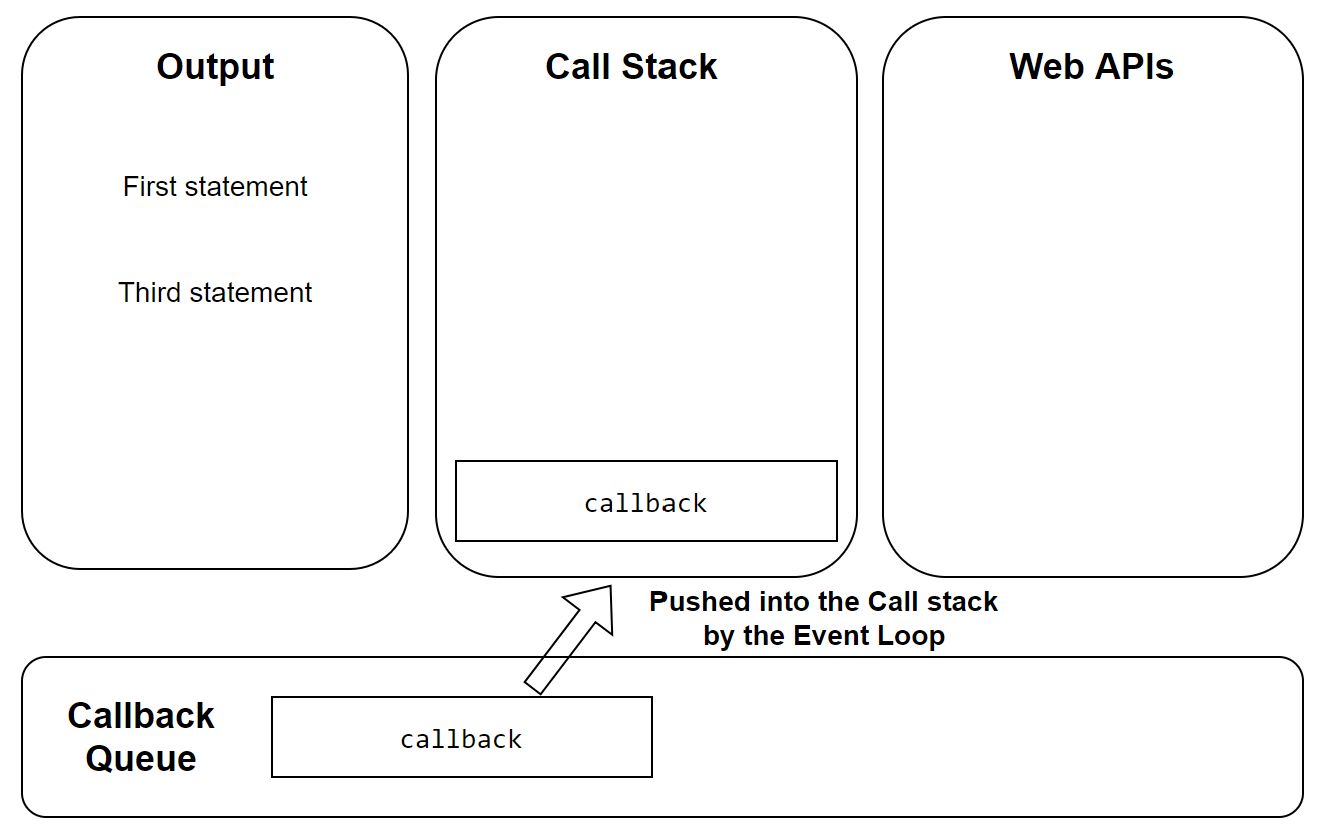 Output

First statement

Third statement

Call Stack

callback

Web APIs

Pushed into the Call stack by the Event Loop

Callback Queue

callback